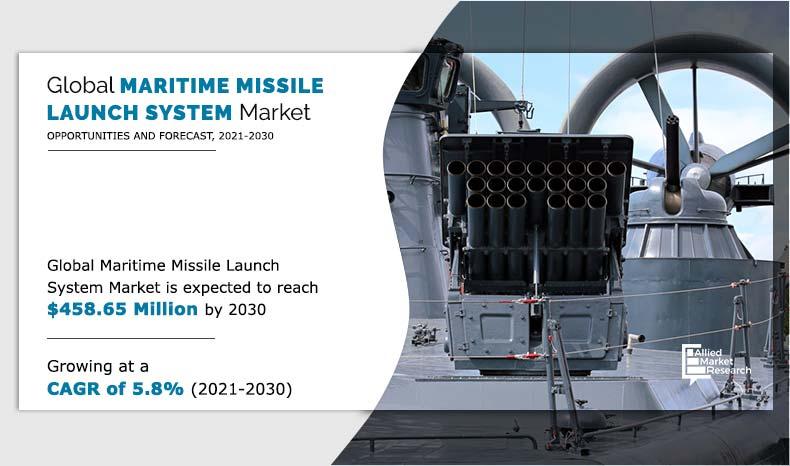 Global MARITIME MISSILE LAUNCH SYSTEM Market

OPPORTUNITIES AND FORECAST, 2021-2030

Global Maritime Missile Launch System Market is expected to reach $458.65 Million by 2030

Growing at a CAGR of 5.8% (2021-2030)

Allied Market Research